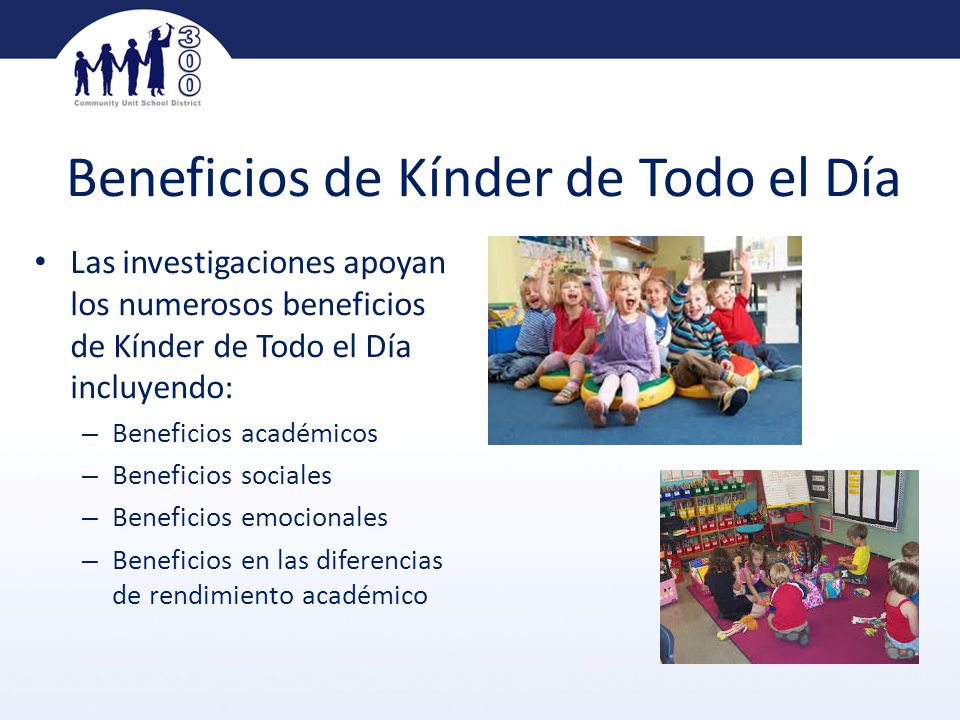 300
Community Unit School District

Beneficios de Kínder de Todo el Día

• Las investigaciones apoyan los numerosos beneficios de Kínder de Todo el Día incluyendo:
– Beneficios académicos
– Beneficios sociales
– Beneficios emocionales
– Beneficios en las diferencias de rendimiento académico